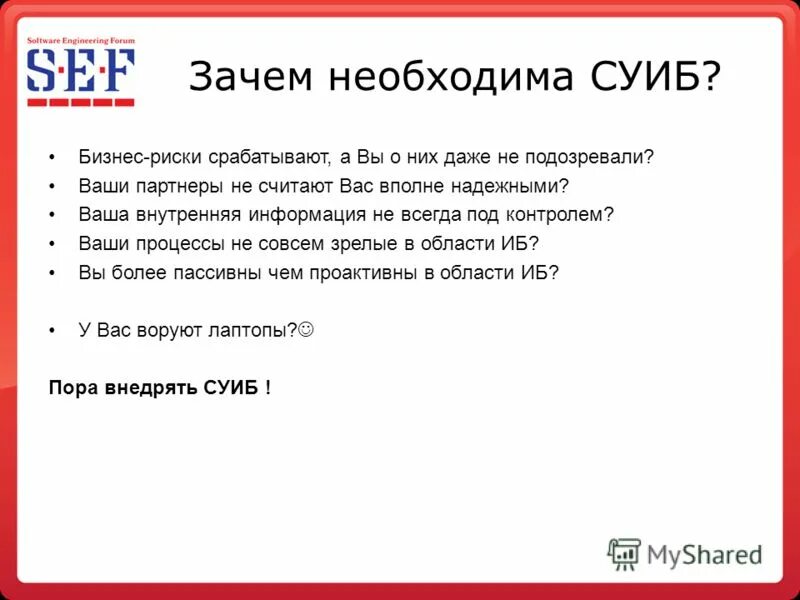 Software Engineering Forum
S·E·F

Зачем необходима СУИБ?

• Бизнес-риски срабатывают, а Вы о них даже не подозревали?
• Ваши партнеры не считают Вас вполне надежными?
• Ваша внутренняя информация не всегда под контролем?
• Ваши процессы не совсем зрелые в области ИБ?
• Вы более пассивны чем проактивны в области ИБ?

• У Вас воруют лаптопы?☺

Пора внедрять СУИБ !

MyShared